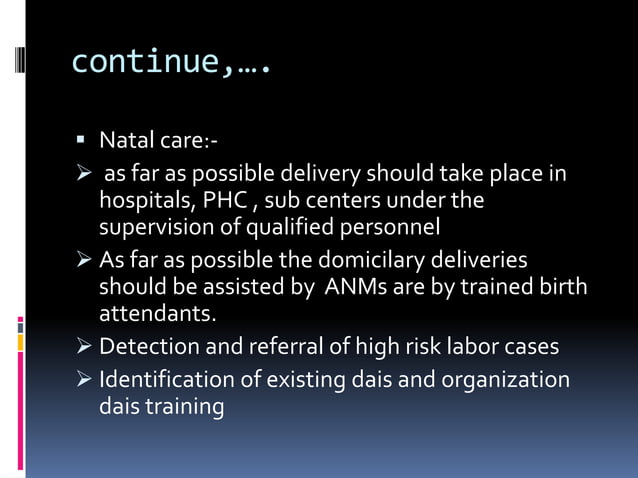 continue,….

▪ Natal care:-

➢ as far as possible delivery should take place in hospitals, PHC , sub centers under the supervision of qualified personnel

➢ As far as possible the domicilary deliveries should be assisted by ANMs are by trained birth attendants.

➢ Detection and referral of high risk labor cases

➢ Identification of existing dais and organization dais training